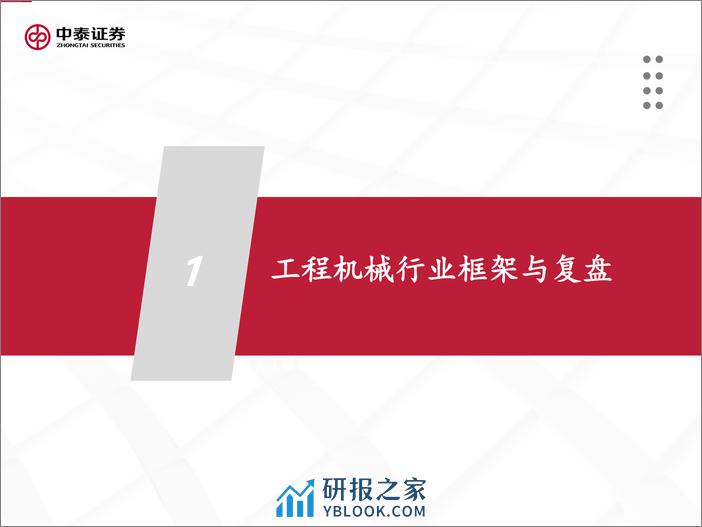 中泰证券
ZHONGTAI SECURITIES

1

工程机械行业框架与复盘

研报之家
YBLOOK.COM